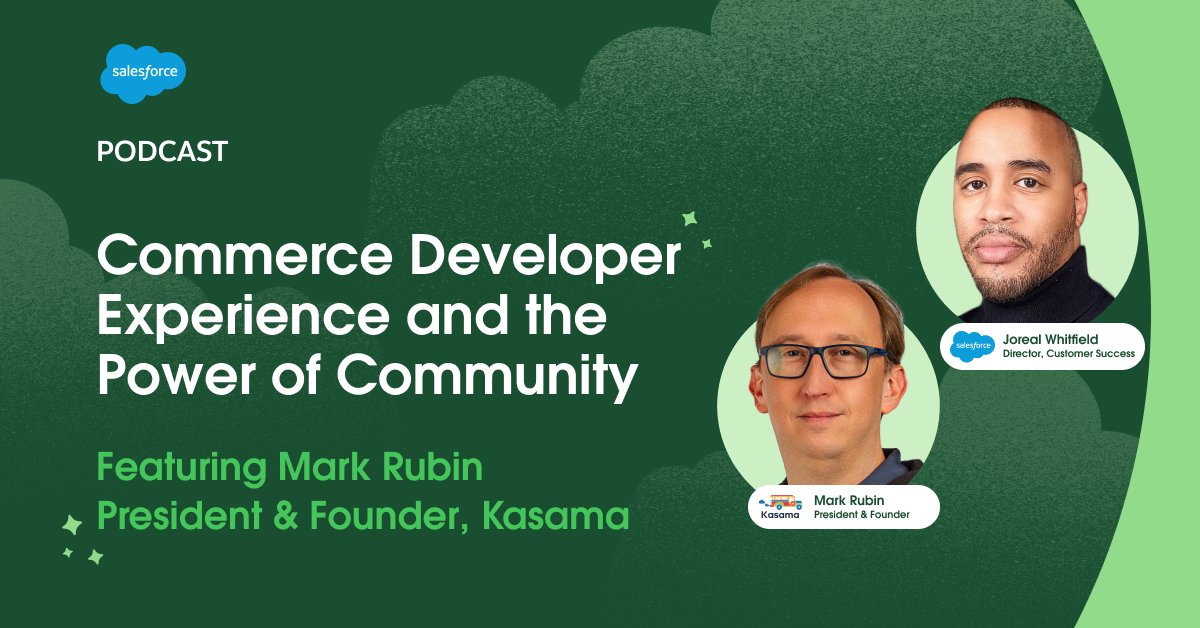 salesforce

PODCAST

Commerce Developer Experience and the Power of Community

Featuring Mark Rubin
President & Founder, Kasama

salesforce Joreal Whitfield
Director, Customer Success

Kasama Mark Rubin
President & Founder